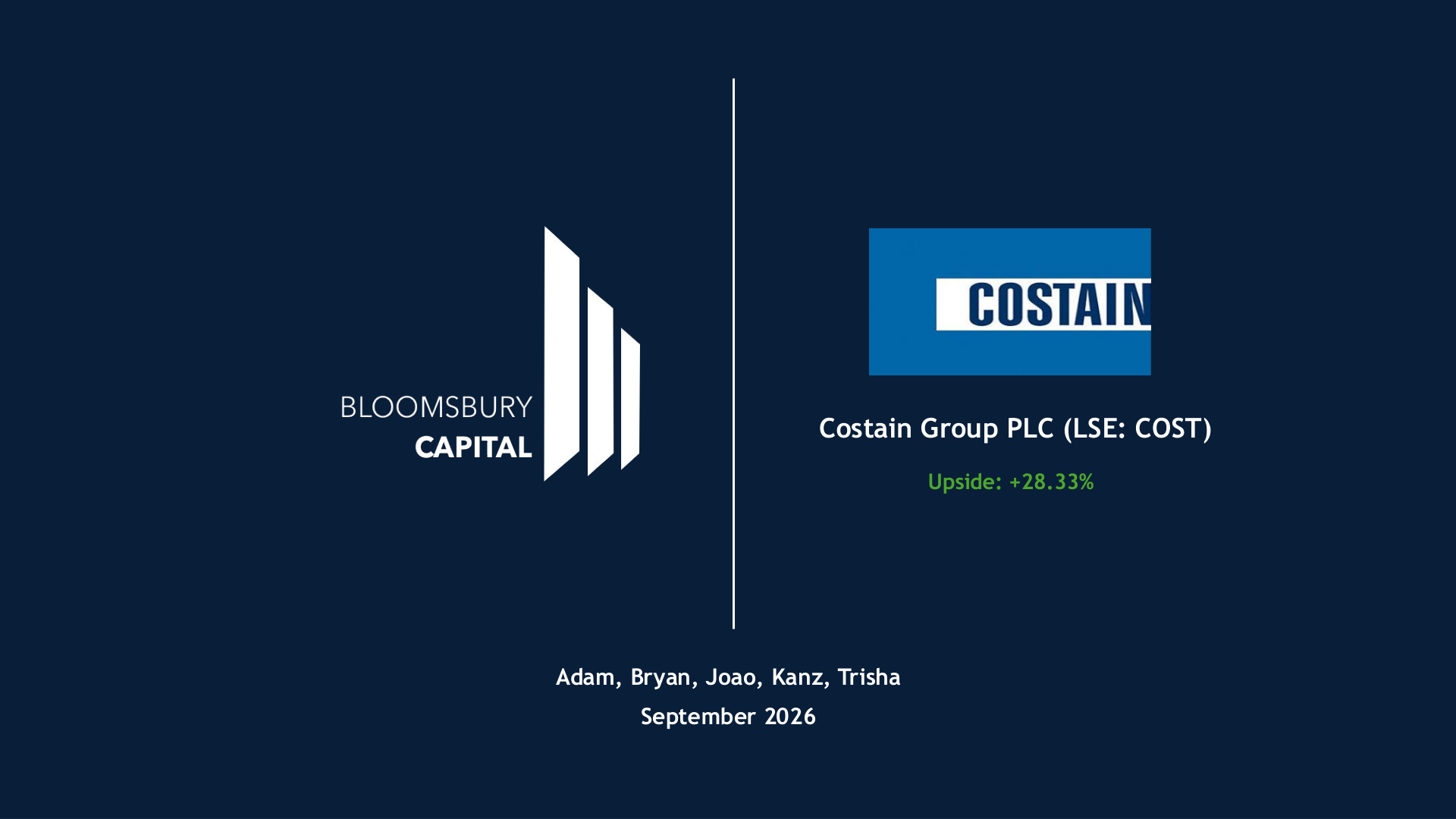 BLOOMSBURY
CAPITAL

COSTAIN

Costain Group PLC (LSE: COST)

Upside: +28.33%

Adam, Bryan, Joao, Kanz, Trisha
September 2026